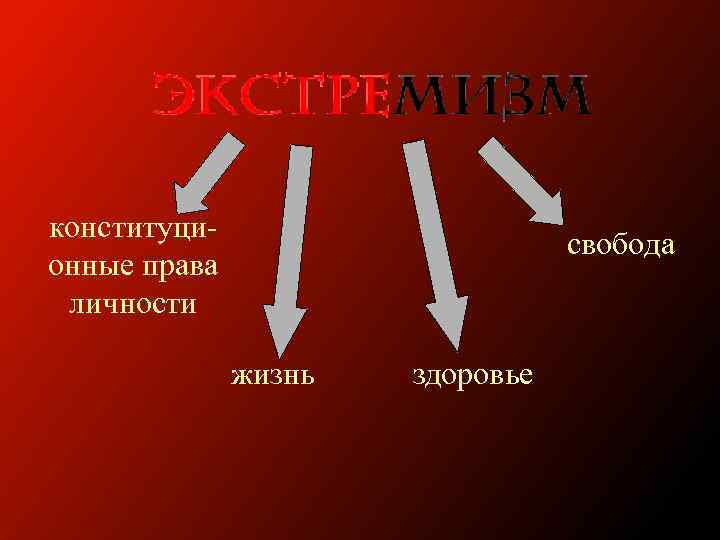 ЭКСТРЕМИЗМ

конституционные права личности

жизнь

здоровье

свобода